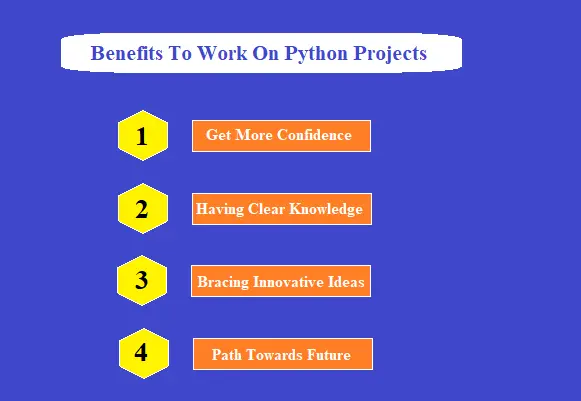 Benefits To Work On Python Projects

1

Get More Confidence

2

Having Clear Knowledge

3

Bracing Innovative Ideas

4

Path Towards Future